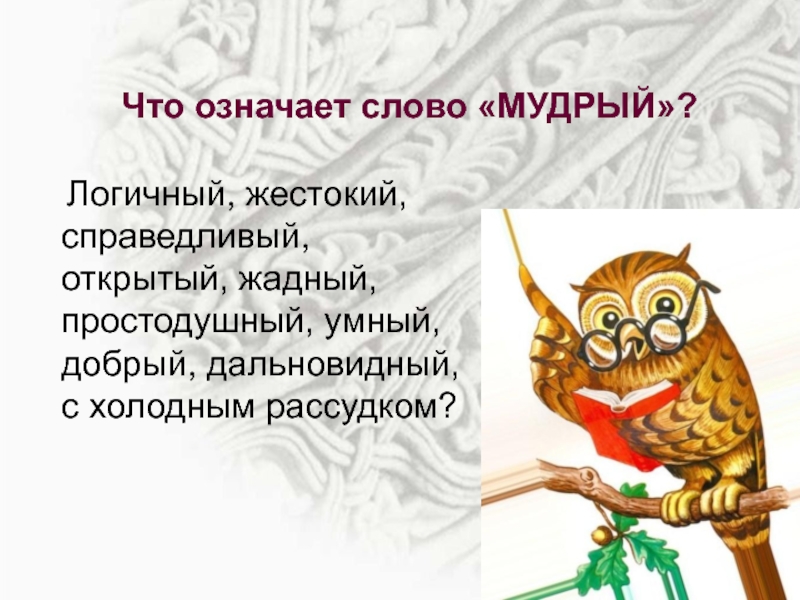 Что означает слово «МУДРЫЙ»?

Логичный, жестокий, справедливый, открытый, жадный, простодушный, умный, добрый, дальновидный, с холодным рассудком?